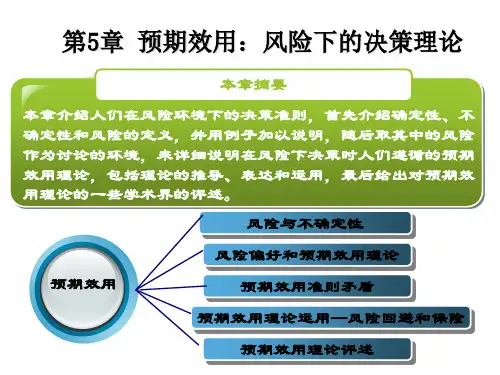 第5章 预期效用：风险下的决策理论

本章摘要

本章介绍人们在风险环境下的决策准则，首先介绍确定性、不确定性和风险的定义，并用例子加以说明，随后取其中的风险作为讨论的环境，来详细说明在风险下决策时人们遵循的预期效用理论，包括理论的推导、表达和运用，最后给出对预期效用理论的一些学术界的评述。

预期效用

风险与不确定性

风险偏好和预期效用理论

预期效用准则矛盾

预期效用理论运用—风险回避和保险

预期效用理论评述